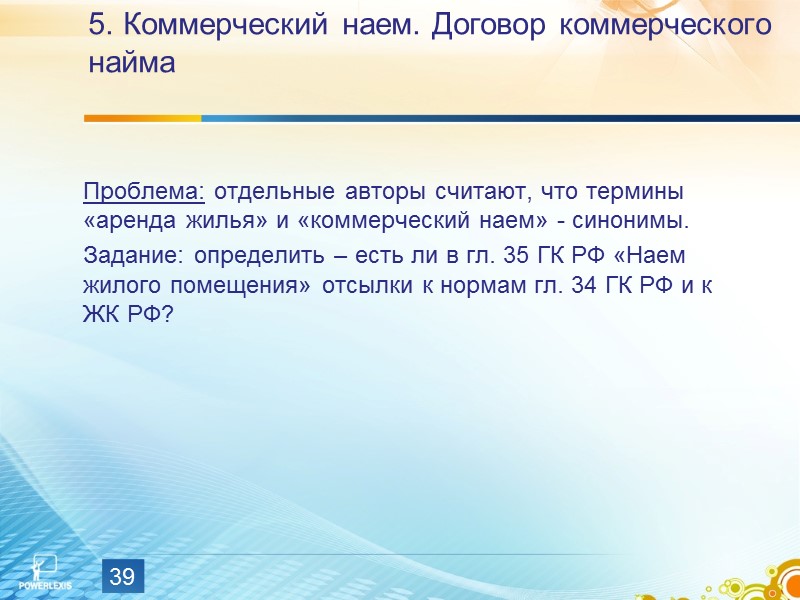 5. Коммерческий наем. Договор коммерческого найма

Проблема: отдельные авторы считают, что термины «аренда жилья» и «коммерческий наем» - синонимы.

Задание: определить – есть ли в гл. 35 ГК РФ «Наем жилого помещения» отсылки к нормам гл. 34 ГК РФ и к ЖК РФ?

POWERLEXIS

39